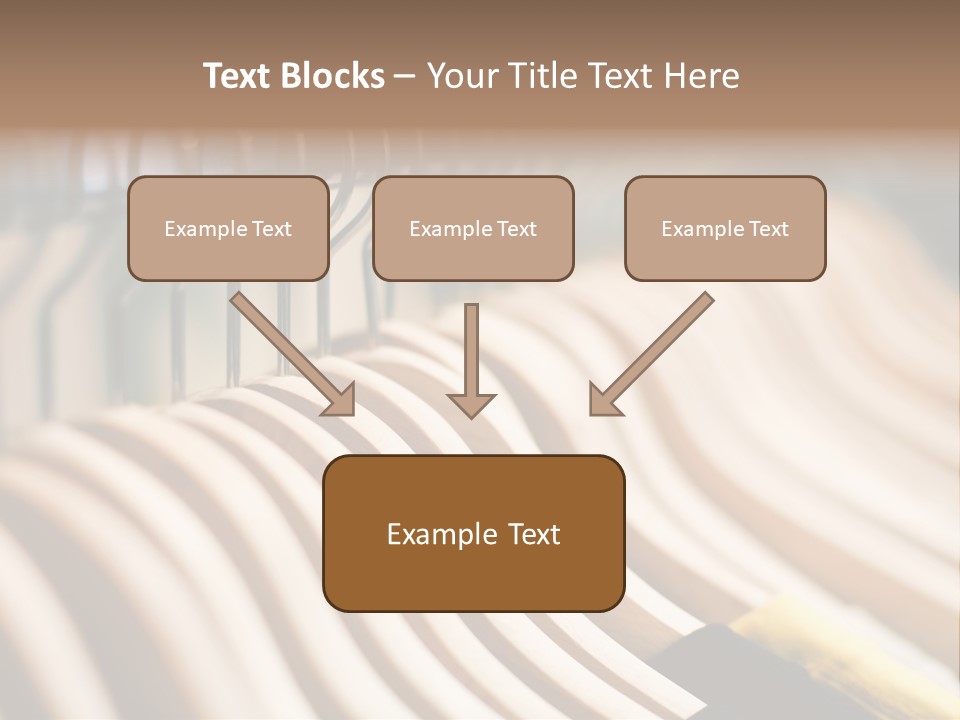 Text Blocks – Your Title Text Here

Example Text

Example Text

Example Text

Example Text